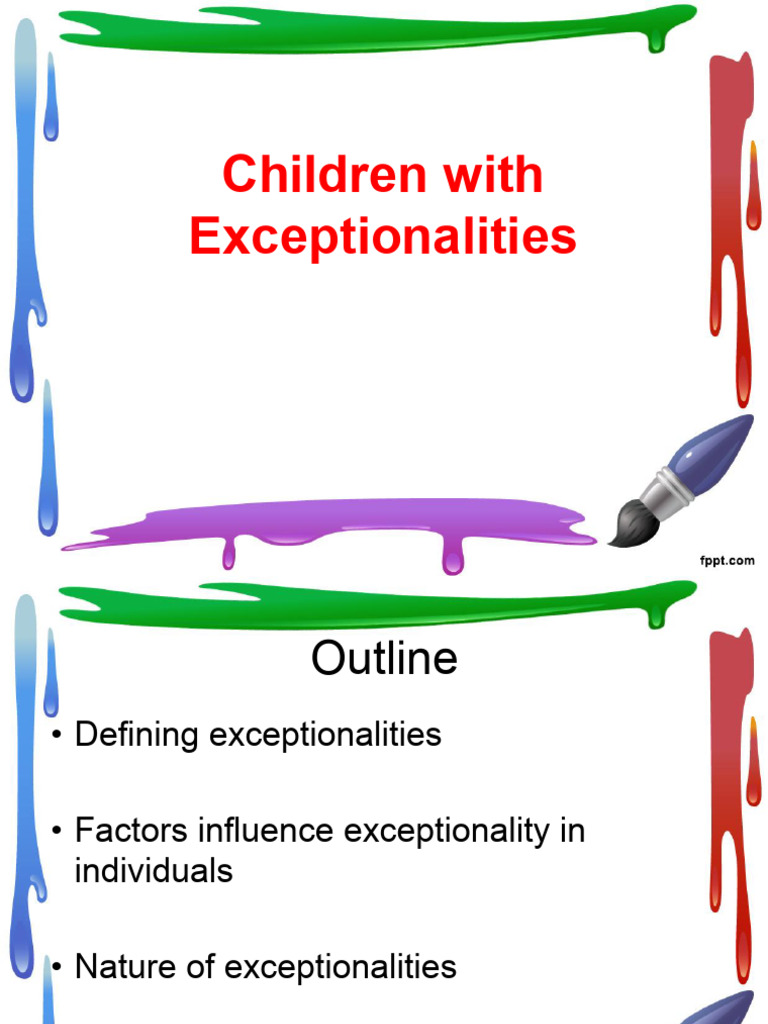 Children with Exceptionalities

fppt.com

Outline

• Defining exceptionalities

• Factors influence exceptionality in individuals

• Nature of exceptionalities